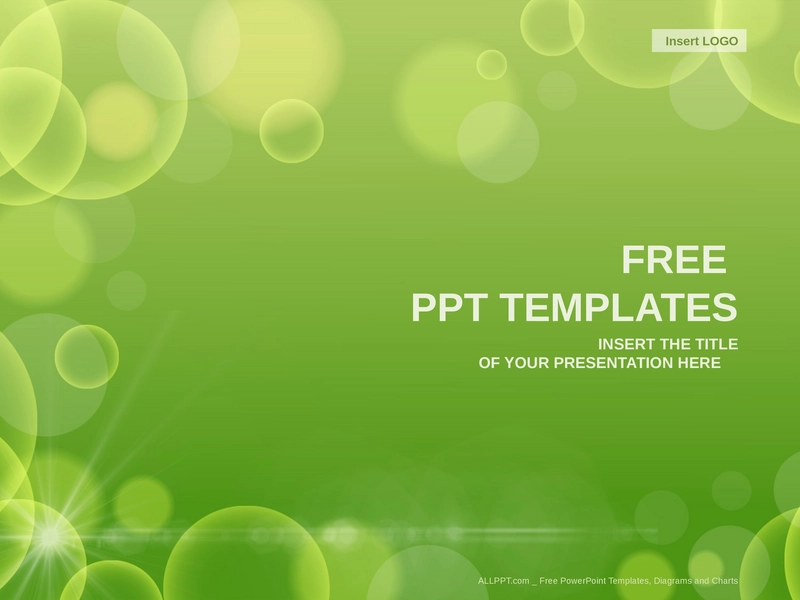 Insert LOGO

FREE
PPT TEMPLATES

INSERT THE TITLE
OF YOUR PRESENTATION HERE

ALLPPT.com _ Free PowerPoint Templates, Diagrams and Charts